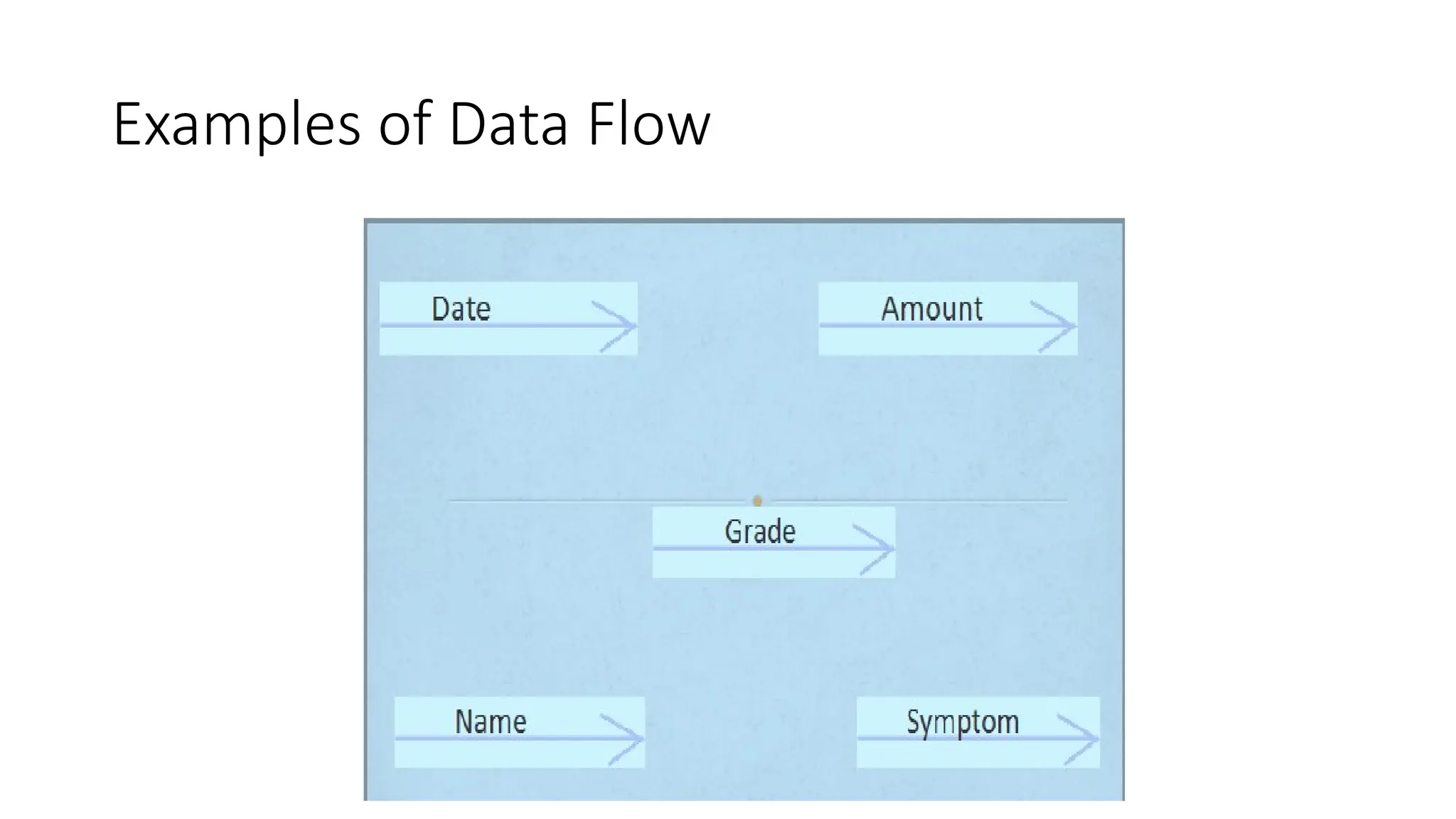 Examples of Data Flow

Date

Amount

Grade

Name

Symptom